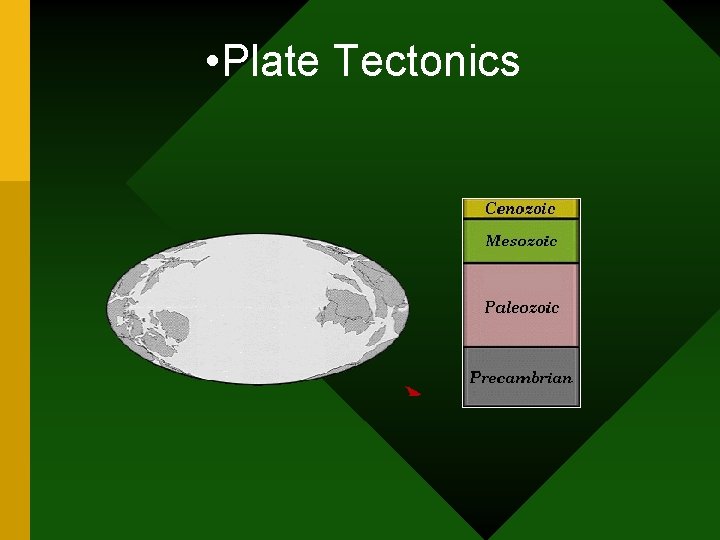 •Plate Tectonics

Cenozoic
Mesozoic
Paleozoic
Precambrian